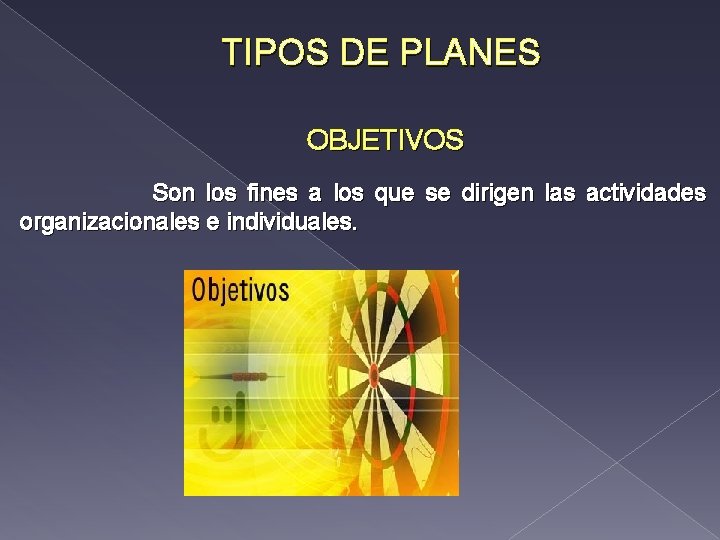 TIPOS DE PLANES

OBJETIVOS

Son los fines a los que se dirigen las actividades organizacionales e individuales.

Objetivos